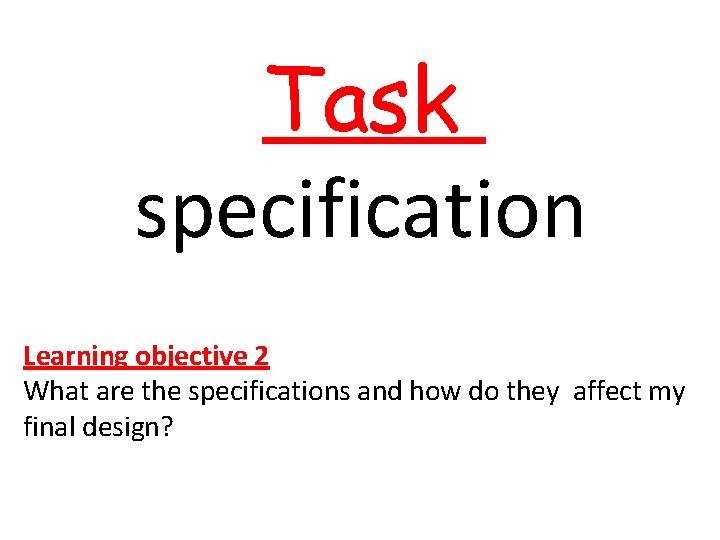 Task
specification

Learning objective 2
What are the specifications and how do they affect my final design?